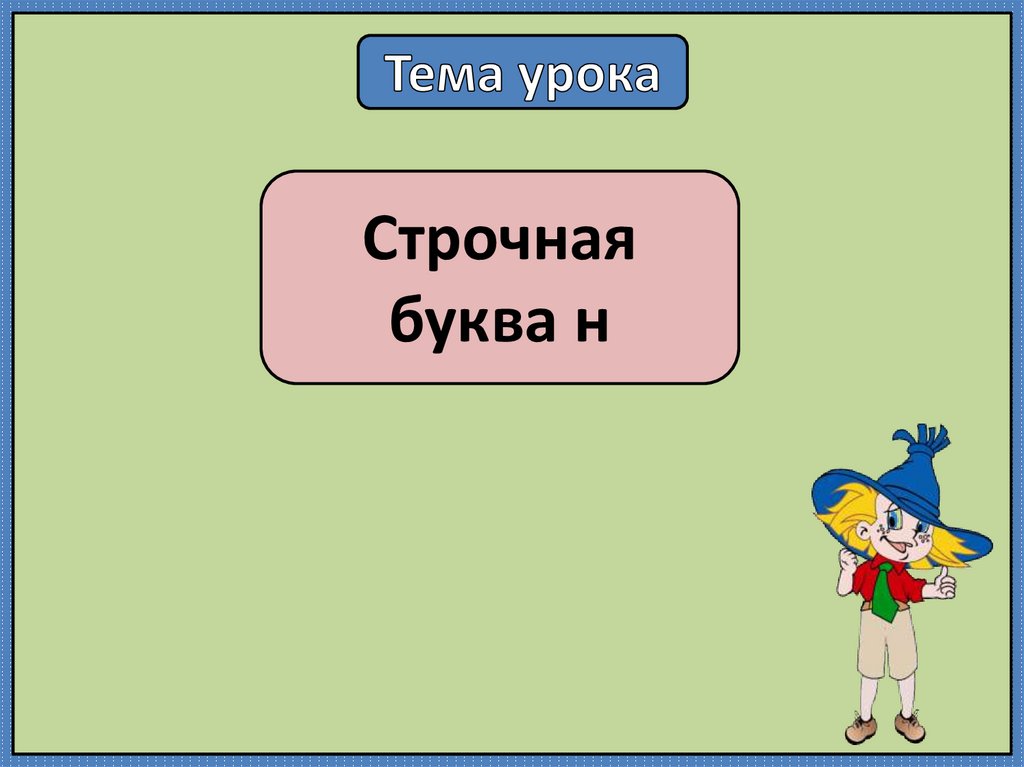 Тема урока

Строчная буква н